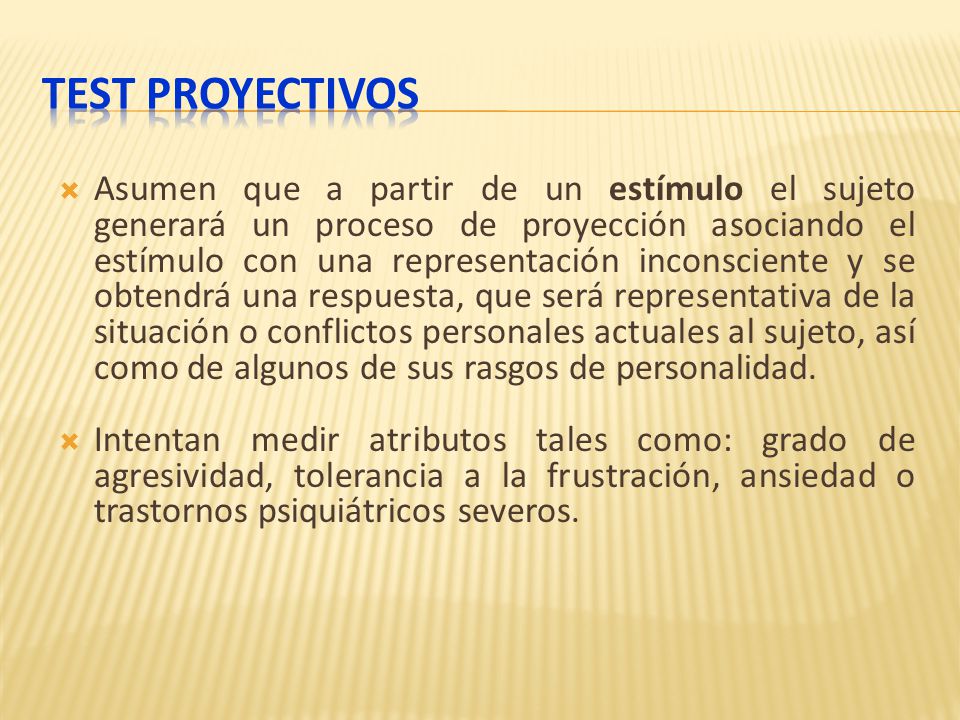 TEST PROYECTIVOS

Asumen que a partir de un estímulo el sujeto generará un proceso de proyección asociando el estímulo con una representación inconsciente y se obtendrá una respuesta, que será representativa de la situación o conflictos personales actuales al sujeto, así como de algunos de sus rasgos de personalidad.

Intentan medir atributos tales como: grado de agresividad, tolerancia a la frustración, ansiedad o trastornos psiquiátricos severos.